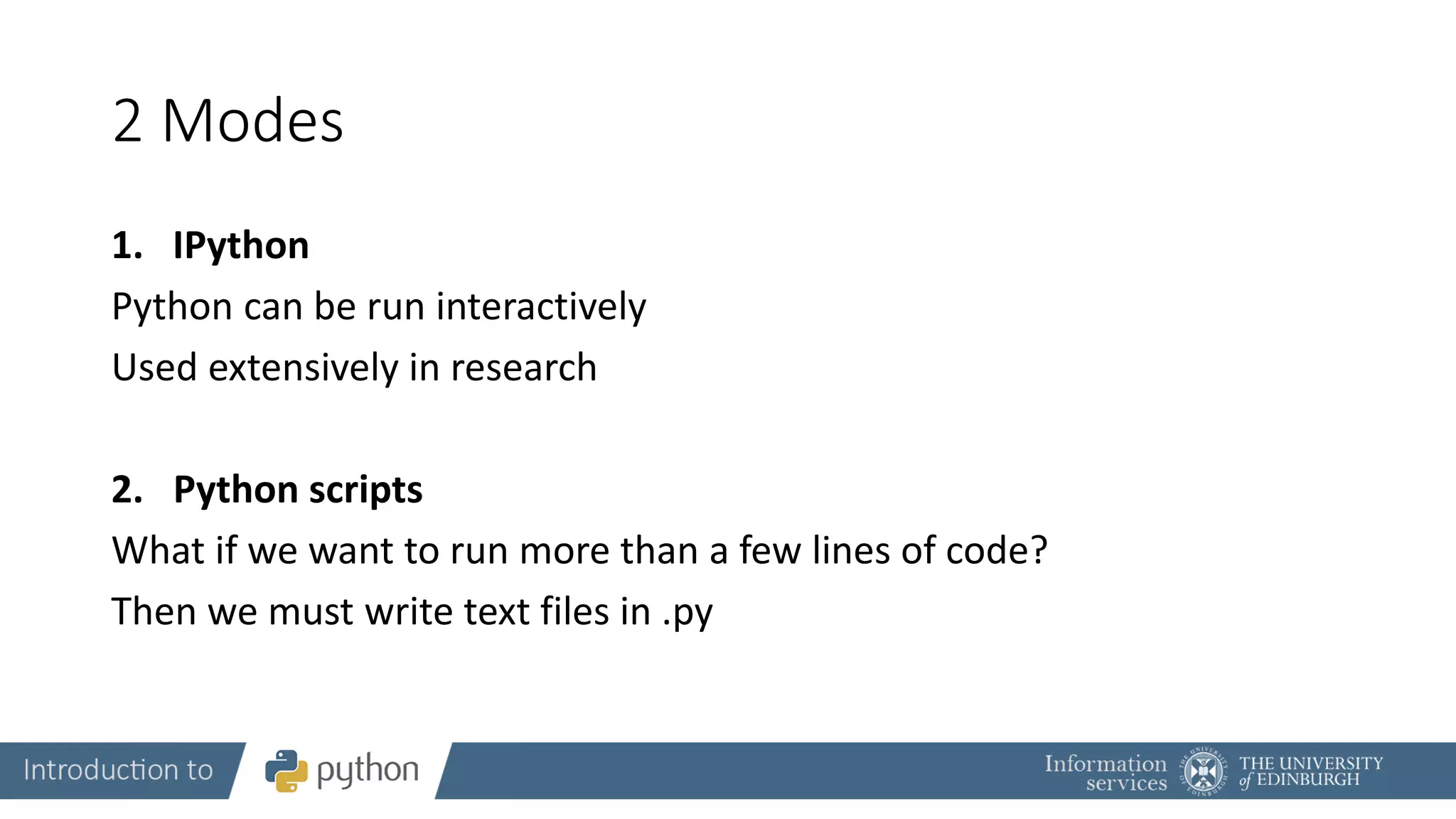 2 Modes

1. IPython

Python can be run interactively

Used extensively in research

2. Python scripts

What if we want to run more than a few lines of code?

Then we must write text files in .py

Introduction to python

Information services THE UNIVERSITY of EDINBURGH